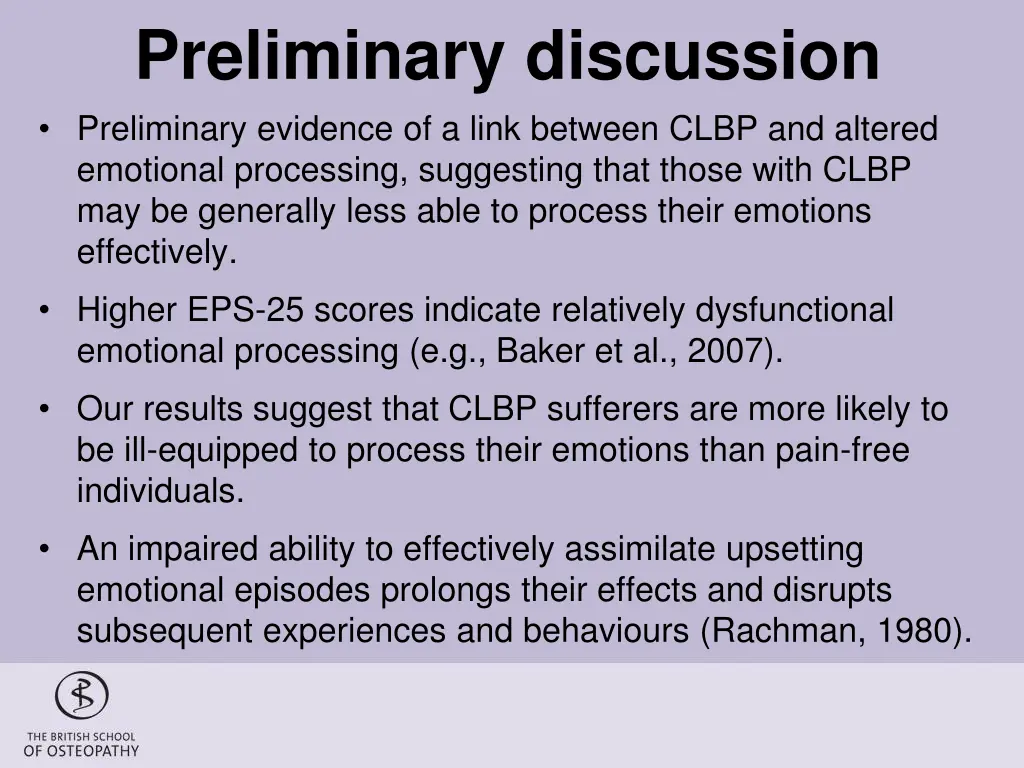 Preliminary discussion

• Preliminary evidence of a link between CLBP and altered emotional processing, suggesting that those with CLBP may be generally less able to process their emotions effectively.

• Higher EPS-25 scores indicate relatively dysfunctional emotional processing (e.g., Baker et al., 2007).

• Our results suggest that CLBP sufferers are more likely to be ill-equipped to process their emotions than pain-free individuals.

• An impaired ability to effectively assimilate upsetting emotional episodes prolongs their effects and disrupts subsequent experiences and behaviours (Rachman, 1980).

THE BRITISH SCHOOL OF OSTEOPATHY